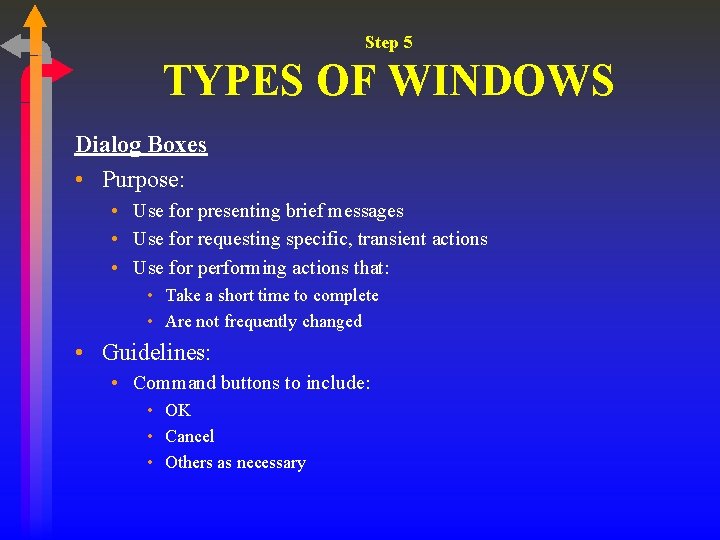 Step 5
TYPES OF WINDOWS

Dialog Boxes

• Purpose:
  • Use for presenting brief messages
  • Use for requesting specific, transient actions
  • Use for performing actions that:
    • Take a short time to complete
    • Are not frequently changed
• Guidelines:
  • Command buttons to include:
    • OK
    • Cancel
    • Others as necessary